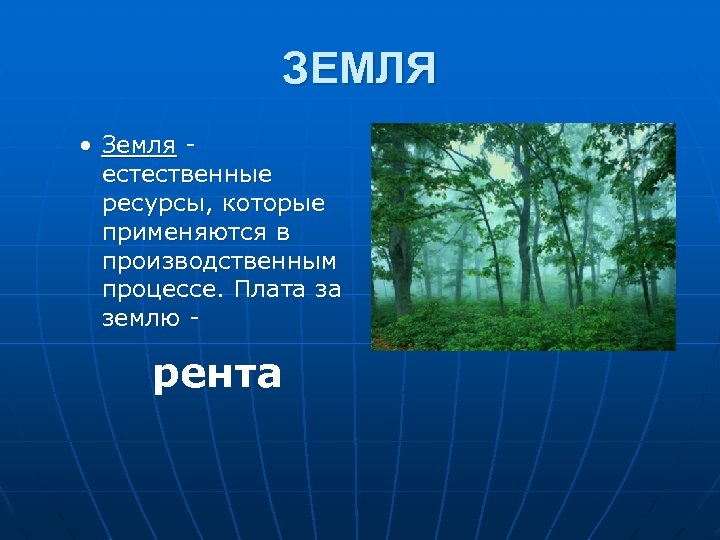 ЗЕМЛЯ

• Земля - естественные ресурсы, которые применяются в производственным процессе. Плата за землю -

рента